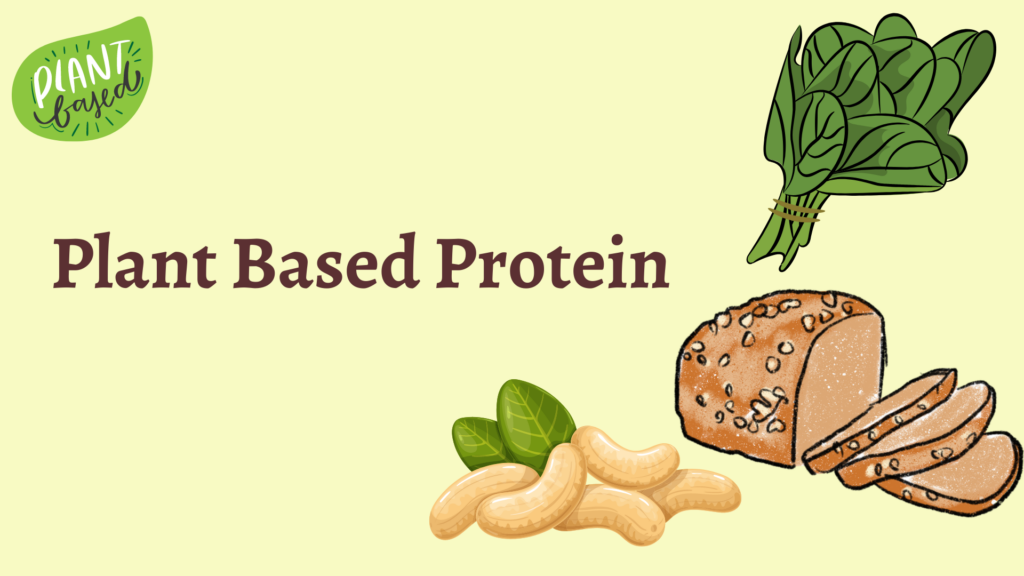 PLANT based

Plant Based Protein